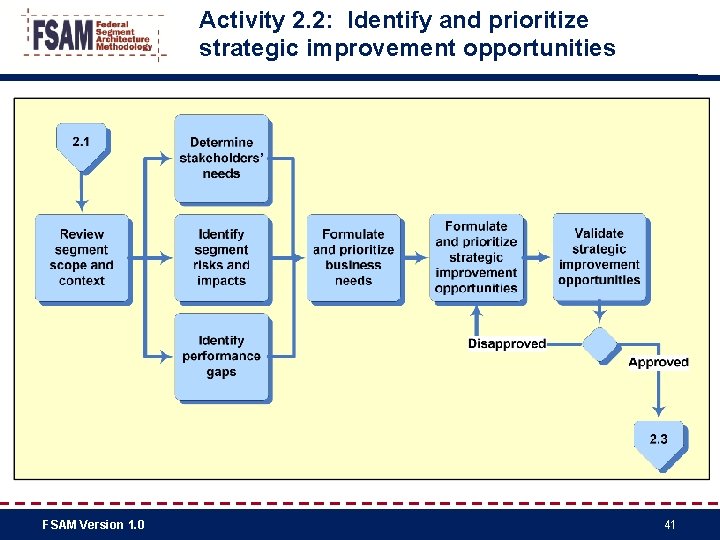 FSAM Federal Segment Architecture Methodology

Activity 2.2: Identify and prioritize strategic improvement opportunities

2.1

Review segment scope and context

Determine stakeholders' needs

Identify segment risks and impacts

Identify performance gaps

Formulate and prioritize business needs

Formulate and prioritize strategic improvement opportunities

Validate strategic improvement opportunities

Disapproved

Approved

2.3

FSAM Version 1.0

41